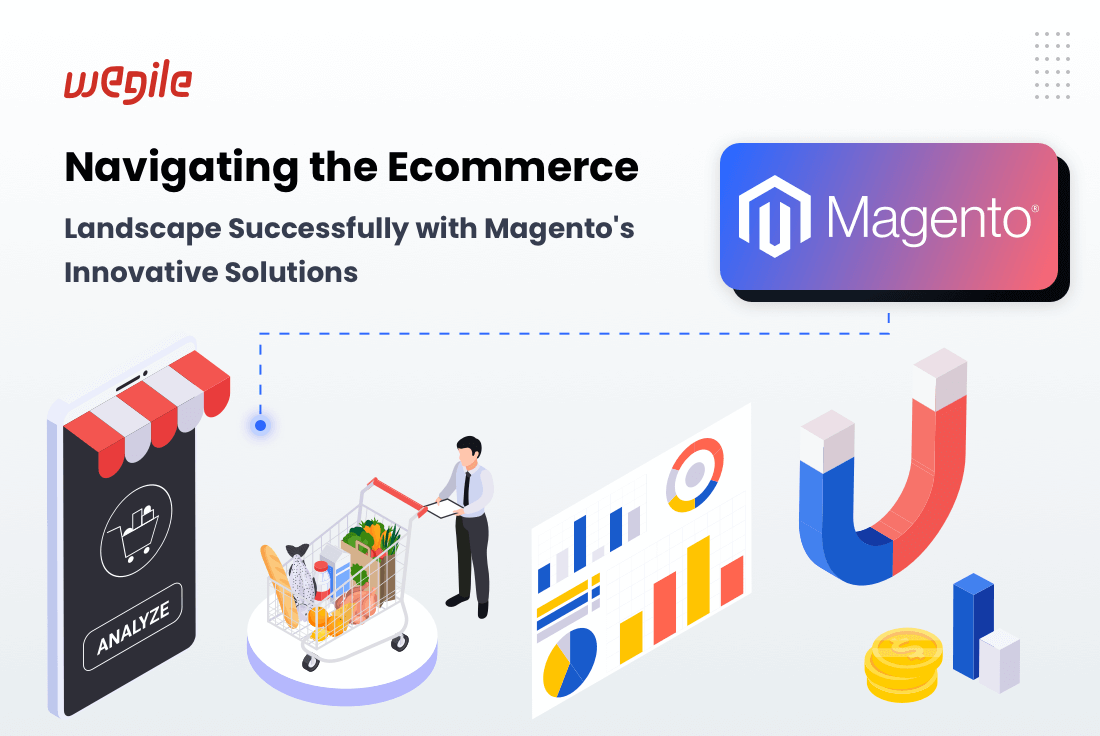 wegile

Navigating the Ecommerce

Landscape Successfully with Magento's Innovative Solutions

Magento®

ANALYZE